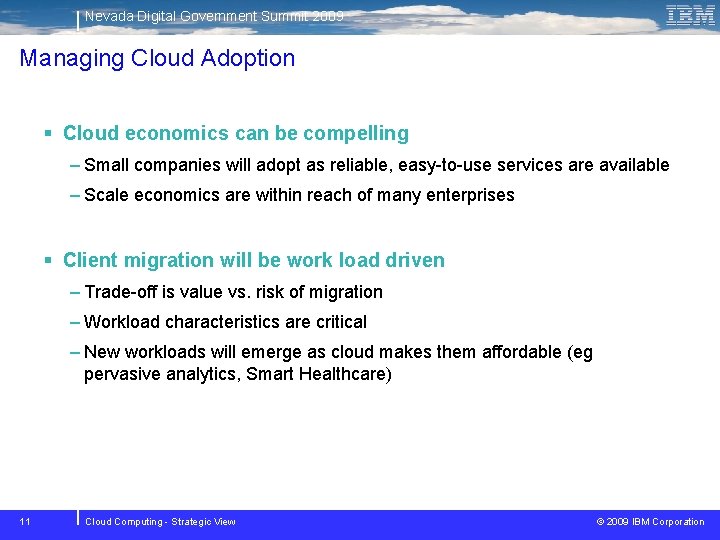 Nevada Digital Government Summit 2009

IBM

Managing Cloud Adoption

▪ Cloud economics can be compelling

– Small companies will adopt as reliable, easy-to-use services are available

– Scale economics are within reach of many enterprises

▪ Client migration will be work load driven

– Trade-off is value vs. risk of migration

– Workload characteristics are critical

– New workloads will emerge as cloud makes them affordable (eg pervasive analytics, Smart Healthcare)

11

Cloud Computing - Strategic View

© 2009 IBM Corporation